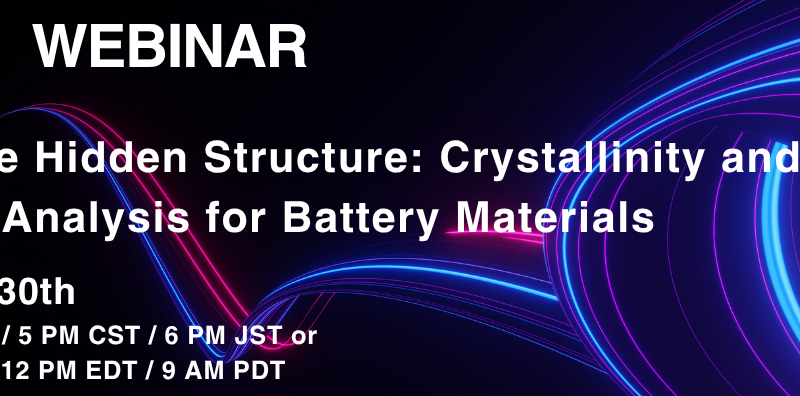 WEBINAR

e Hidden Structure: Crystallinity and
Analysis for Battery Materials

30th
/ 5 PM CST / 6 PM JST or
12 PM EDT / 9 AM PDT